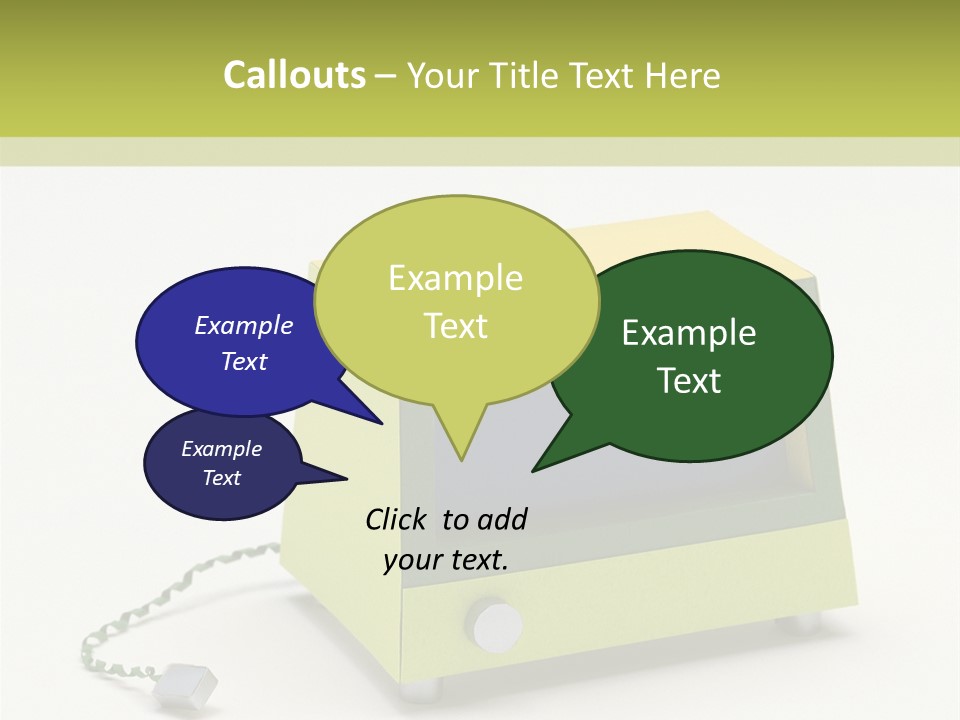 Callouts – Your Title Text Here

Example Text

Example Text

Example Text

Example Text

Click to add your text.